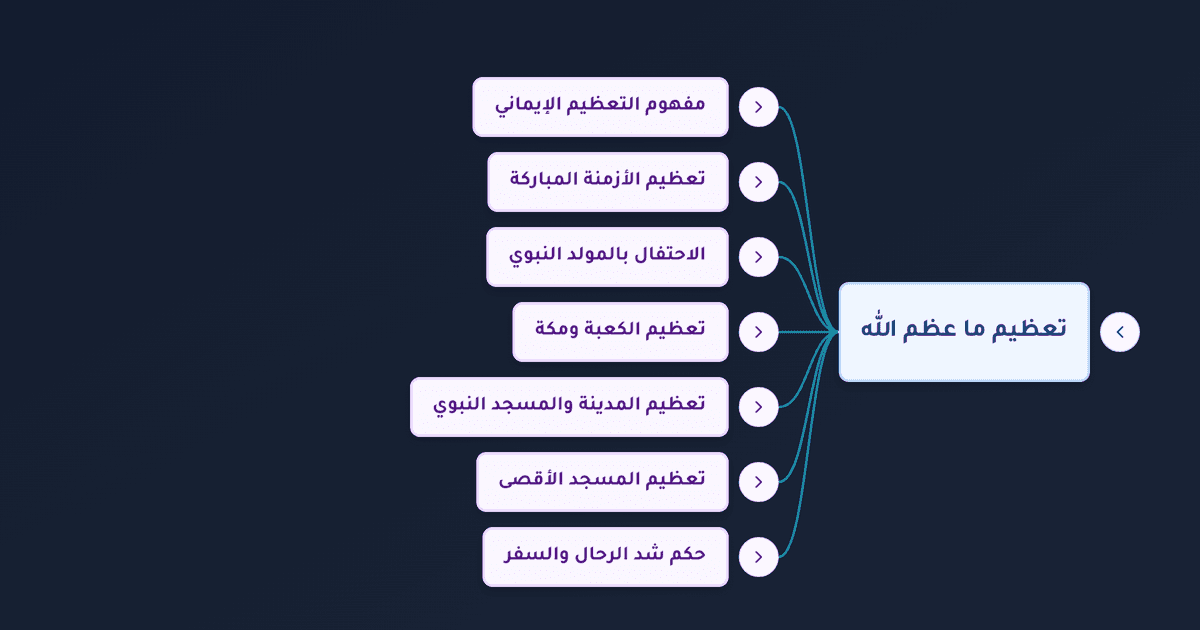 تعظيم ما عظم الله

مفهوم التعظيم الإيماني

تعظيم الأزمنة المباركة

الاحتفال بالمولد النبوي

تعظيم الكعبة ومكة

تعظيم المدينة والمسجد النبوي

تعظيم المسجد الأقصى

حكم شد الرحال والسفر